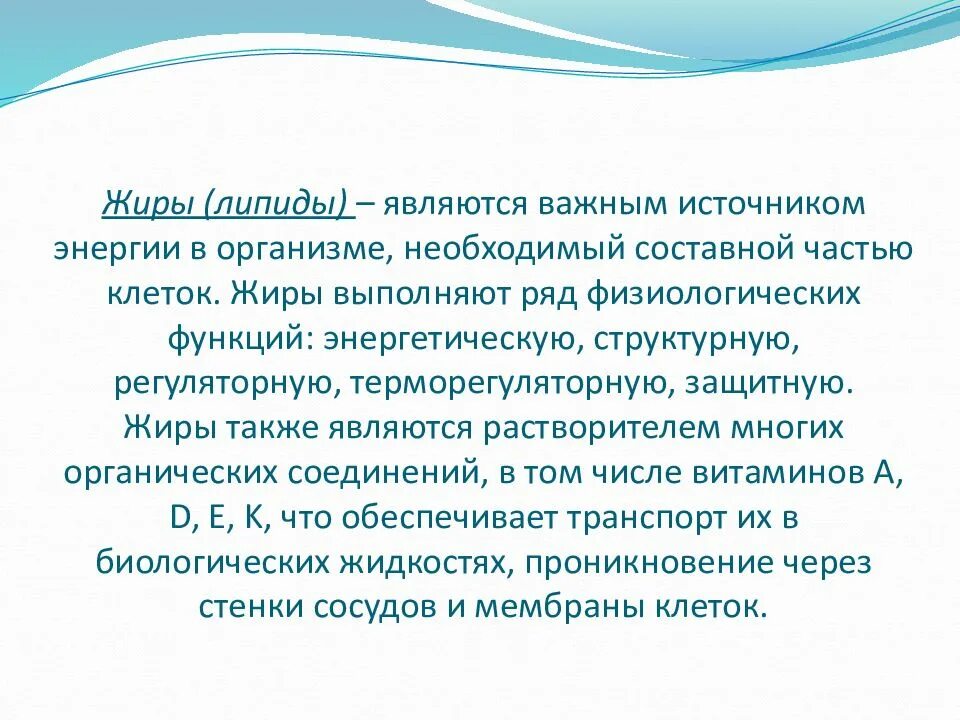 Жиры (липиды) – являются важным источником энергии в организме, необходимый составной частью клеток. Жиры выполняют ряд физиологических функций: энергетическую, структурную, регуляторную, терморегуляторную, защитную. Жиры также являются растворителем многих органических соединений, в том числе витаминов А, D, E, K, что обеспечивает транспорт их в биологических жидкостях, проникновение через стенки сосудов и мембраны клеток.